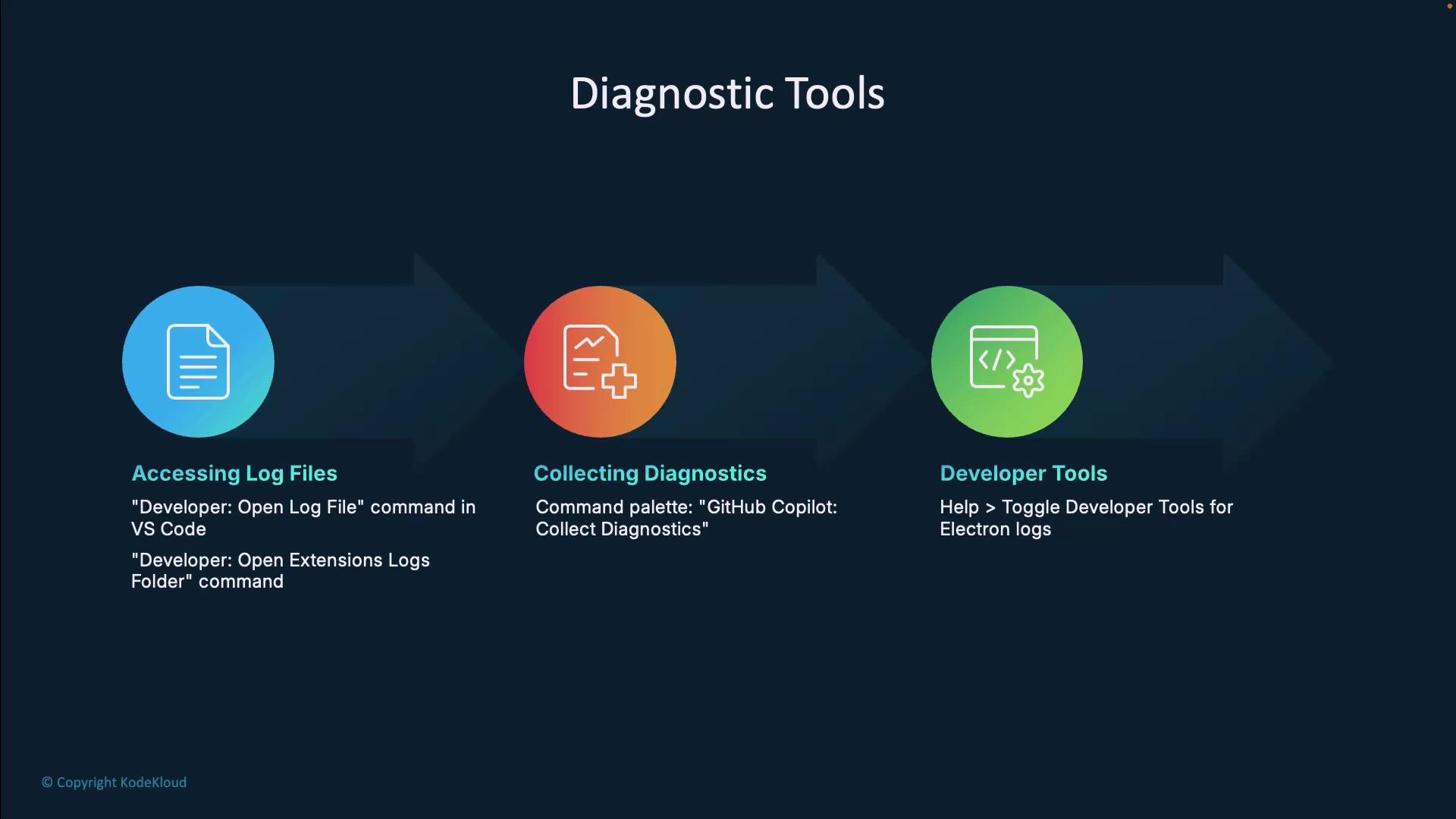 Diagnostic Tools

Accessing Log Files

"Developer: Open Log File" command in VS Code

"Developer: Open Extensions Logs Folder" command

Collecting Diagnostics

Command palette: "GitHub Copilot: Collect Diagnostics"

Developer Tools

Help > Toggle Developer Tools for Electron logs

© Copyright KodeKloud